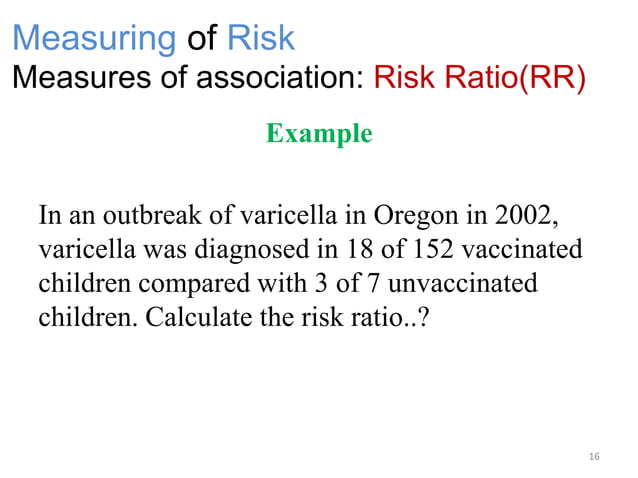 Measuring of Risk
Measures of association: Risk Ratio(RR)

Example

In an outbreak of varicella in Oregon in 2002, varicella was diagnosed in 18 of 152 vaccinated children compared with 3 of 7 unvaccinated children. Calculate the risk ratio..?

16